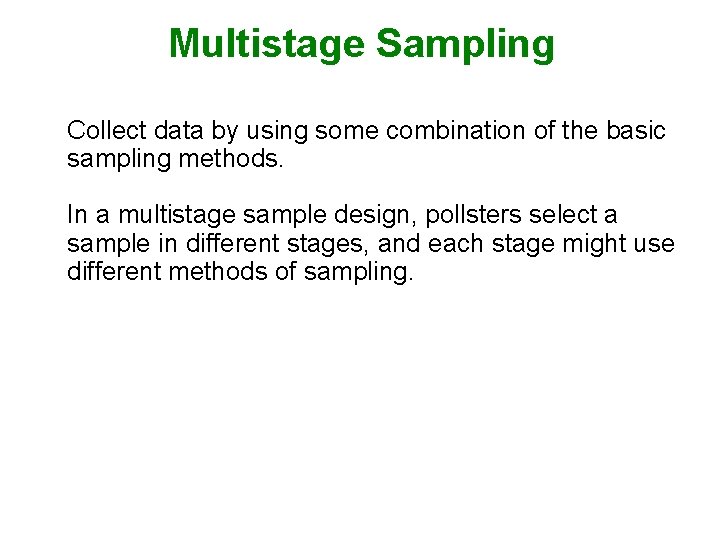 Multistage Sampling

Collect data by using some combination of the basic sampling methods.

In a multistage sample design, pollsters select a sample in different stages, and each stage might use different methods of sampling.